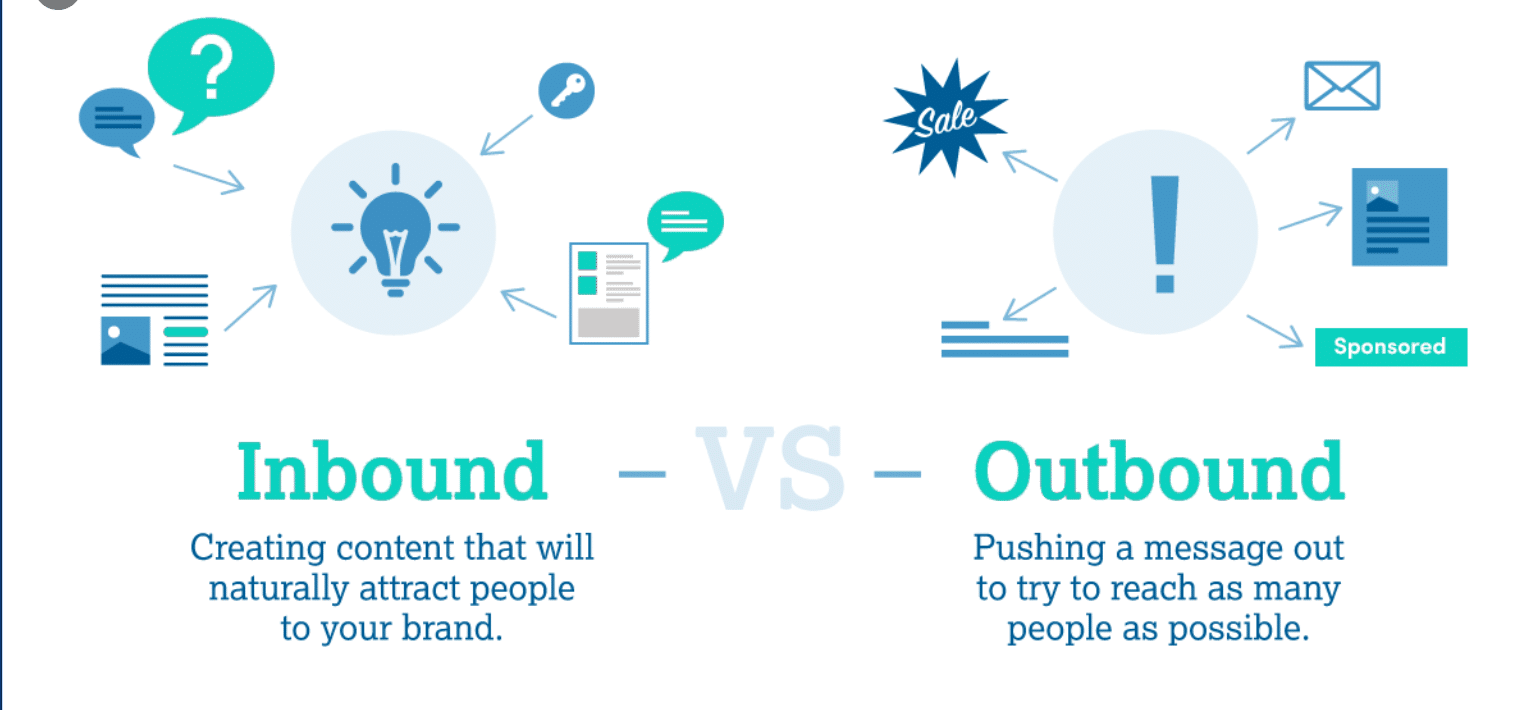 ?

Sale

!

Sponsored

Inbound – VS – Outbound

Creating content that will naturally attract people to your brand.

Pushing a message out to try to reach as many people as possible.